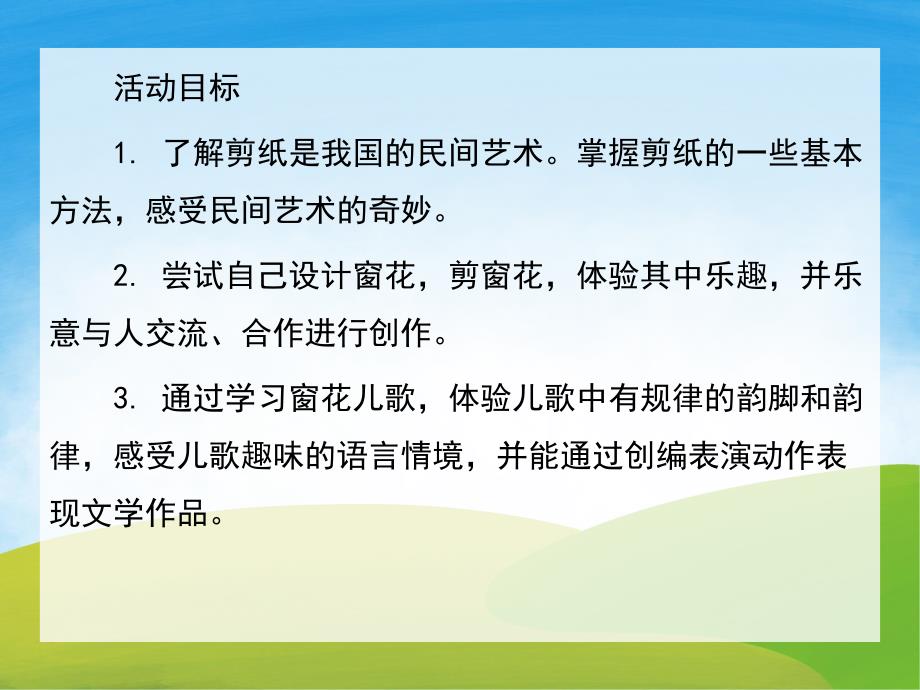 活动目标

1. 了解剪纸是我国的民间艺术。掌握剪纸的一些基本方法，感受民间艺术的奇妙。

2. 尝试自己设计窗花，剪窗花，体验其中乐趣，并乐意与人交流、合作进行创作。

3. 通过学习窗花儿歌，体验儿歌中有规律的韵脚和韵律，感受儿歌趣味的语言情境，并能通过创编表演动作表现文学作品。